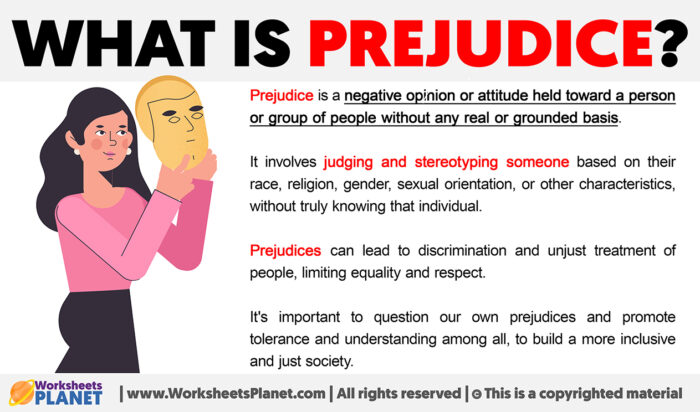 WHAT IS PREJUDICE?

Prejudice is a negative opinion or attitude held toward a person or group of people without any real or grounded basis.

It involves judging and stereotyping someone based on their race, religion, gender, sexual orientation, or other characteristics, without truly knowing that individual.

Prejudices can lead to discrimination and unjust treatment of people, limiting equality and respect.

It's important to question our own prejudices and promote tolerance and understanding among all, to build a more inclusive and just society.

Worksheets PLANET | www.WorksheetsPlanet.com | All rights reserved | © This is a copyrighted material